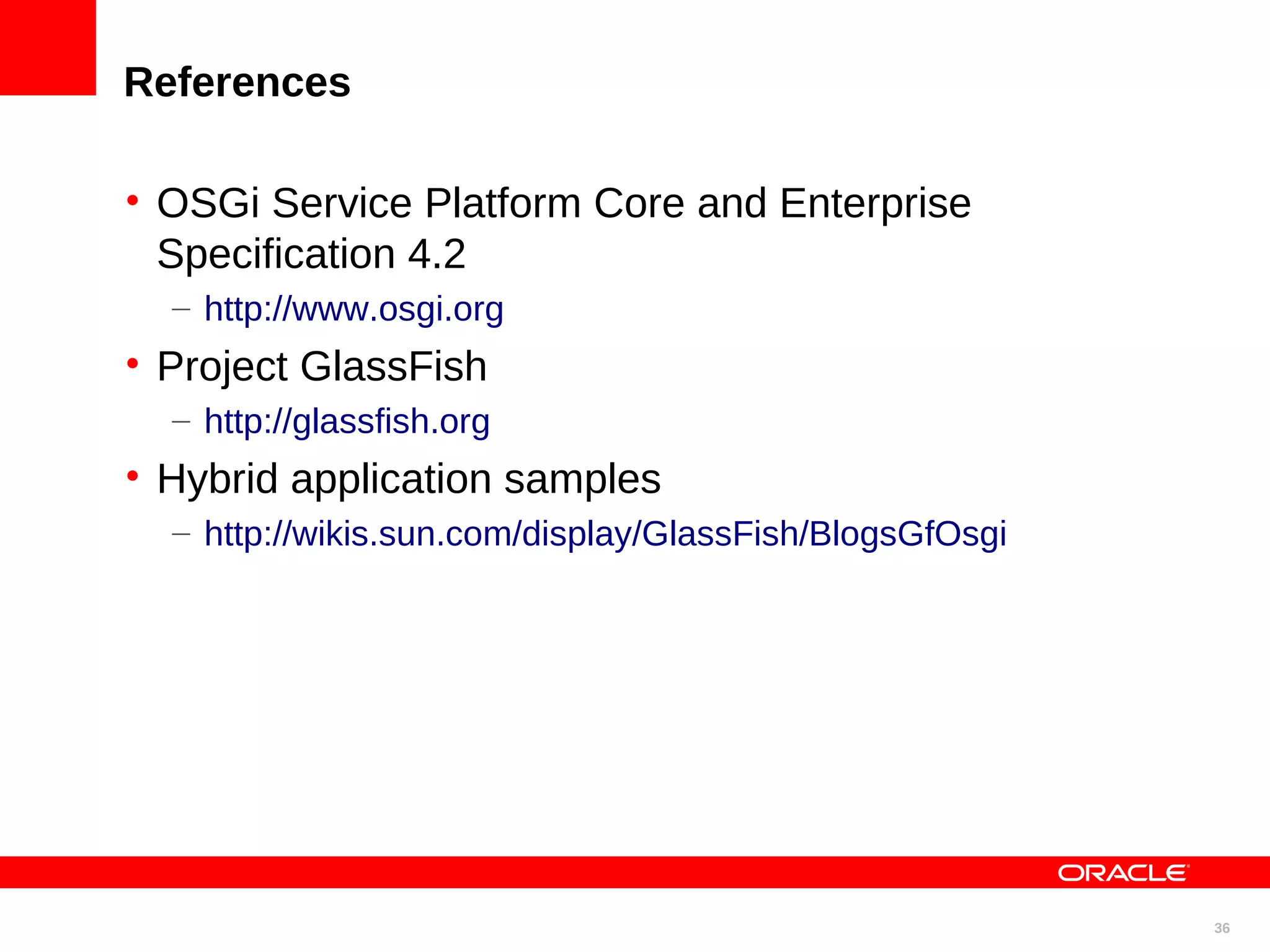 References

• OSGi Service Platform Core and Enterprise Specification 4.2
  – http://www.osgi.org
• Project GlassFish
  – http://glassfish.org
• Hybrid application samples
  – http://wikis.sun.com/display/GlassFish/BlogsGfOsgi

ORACLE

36